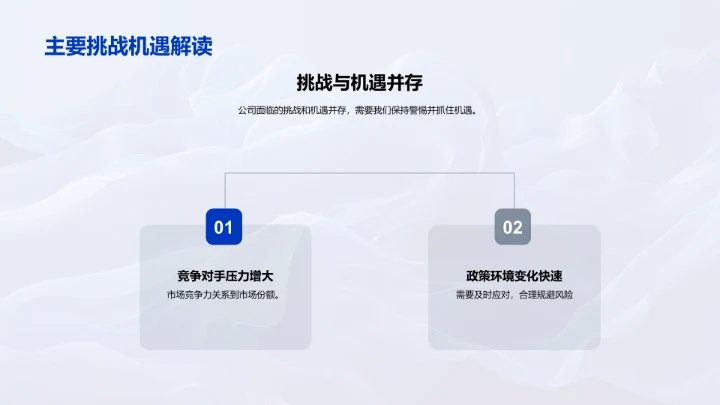 主要挑战机遇解读

挑战与机遇并存

公司面临的挑战和机遇并存，需要我们保持警惕并抓住机遇。

01

竞争对手压力增大

市场竞争力关系到市场份额。

02

政策环境变化快速

需要及时应对，合理规避风险